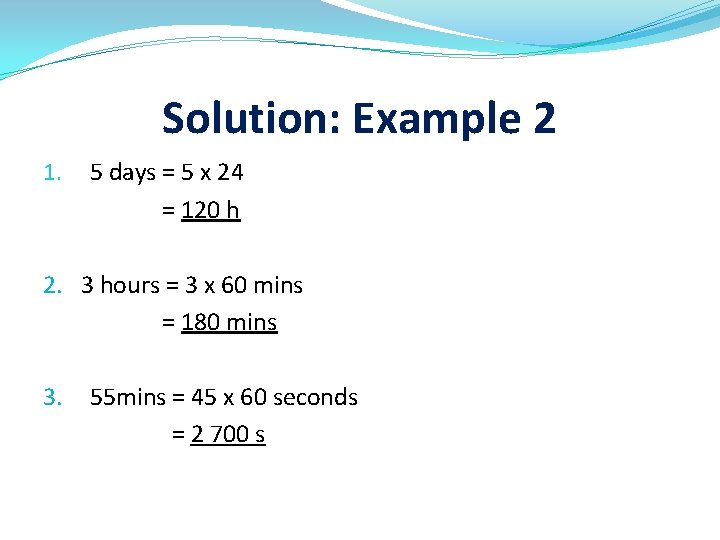 Solution: Example 2

1. 5 days = 5 x 24
= 120 h

2. 3 hours = 3 x 60 mins
= 180 mins

3. 55mins = 45 x 60 seconds
= 2 700 s